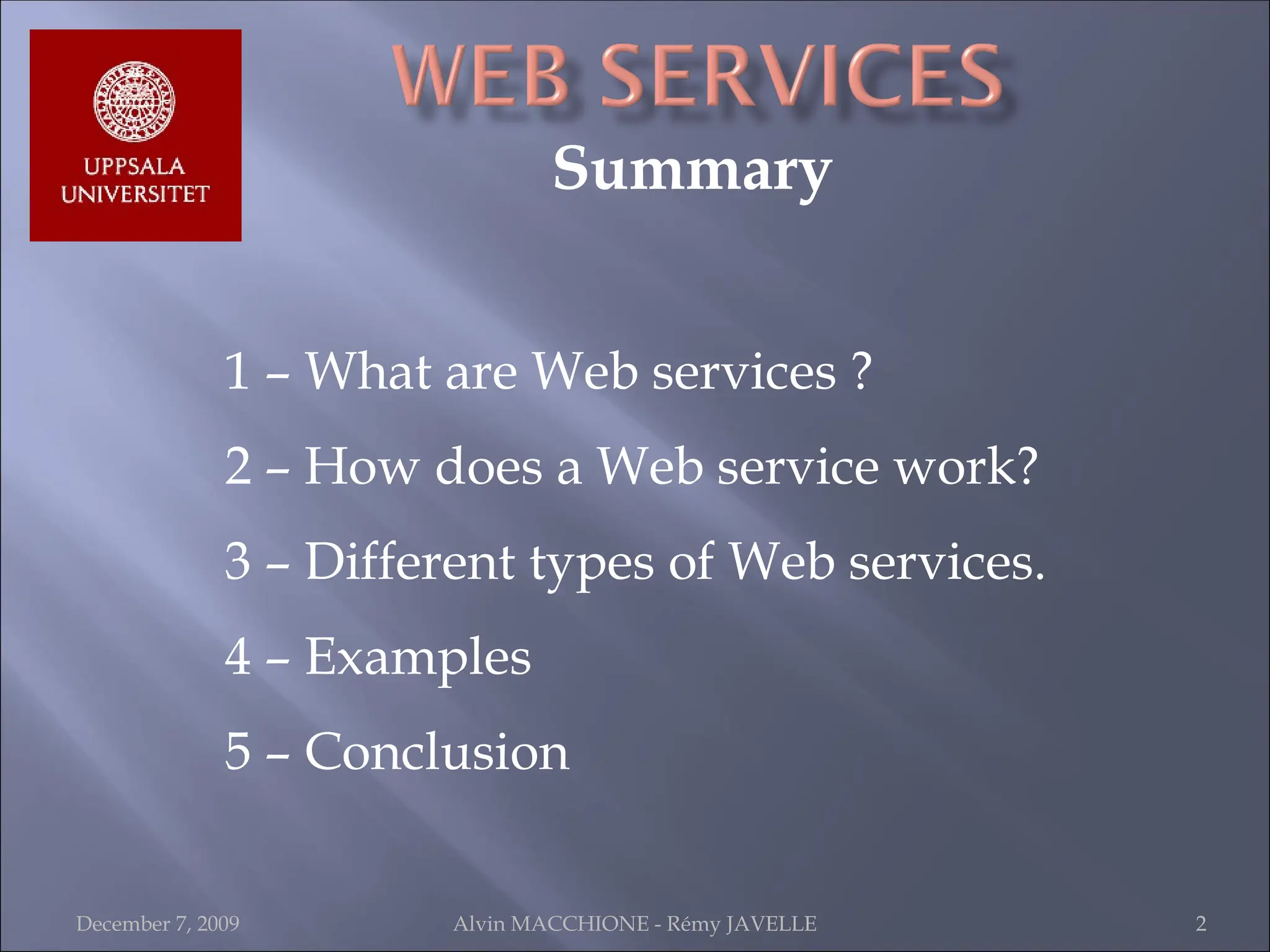 UPPSALA UNIVERSITET

WEB SERVICES

Summary

1 – What are Web services ?

2 – How does a Web service work?

3 – Different types of Web services.

4 – Examples

5 – Conclusion

December 7, 2009

Alvin MACCHIONE - Rémy JAVELLE

2